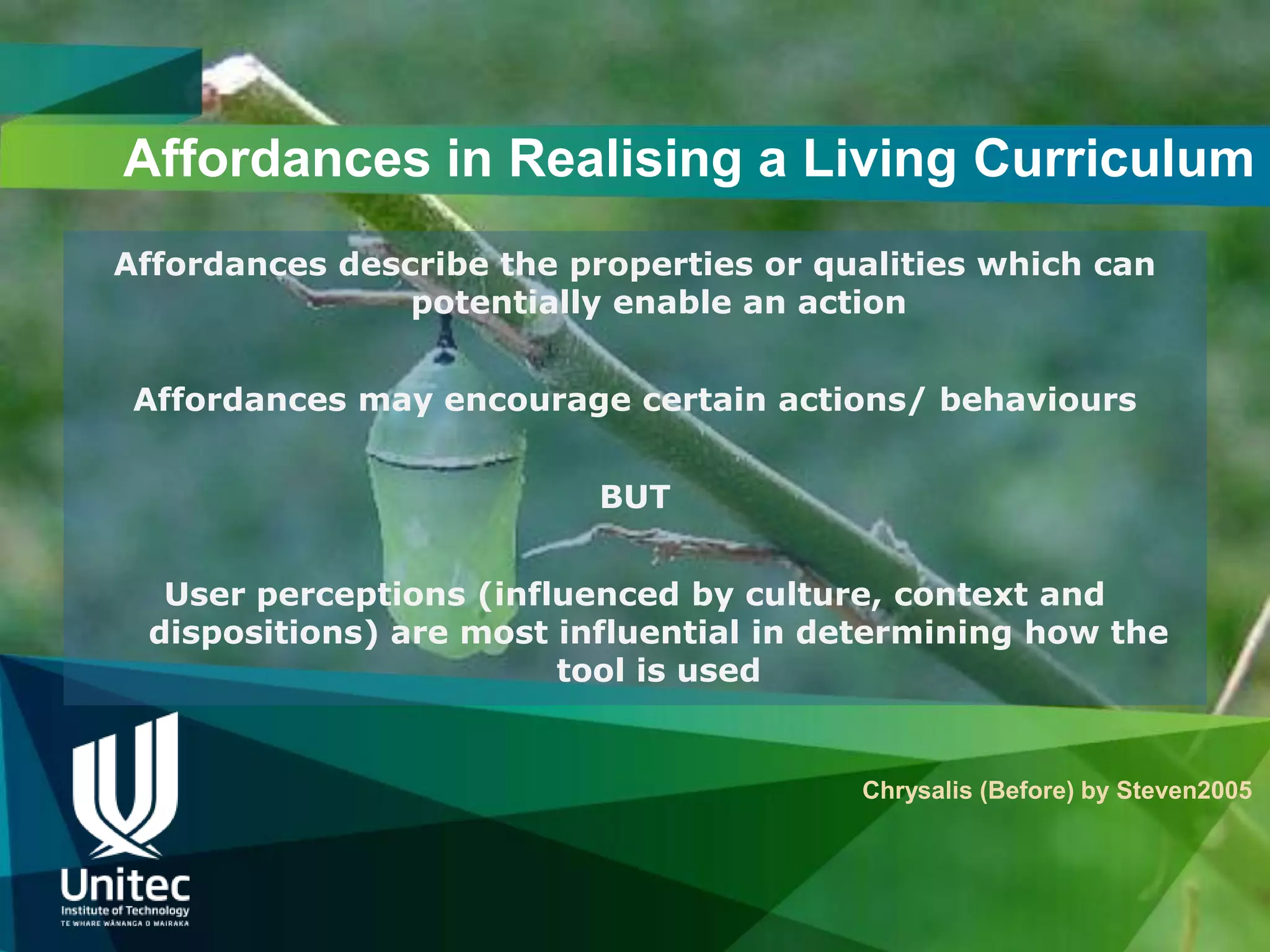 Affordances in Realising a Living Curriculum

Affordances describe the properties or qualities which can potentially enable an action

Affordances may encourage certain actions/ behaviours

BUT

User perceptions (influenced by culture, context and dispositions) are most influential in determining how the tool is used

Chrysalis (Before) by Steven2005

Unitec
Institute of Technology
TE WHARE WĀNANGA O WAIRAKA